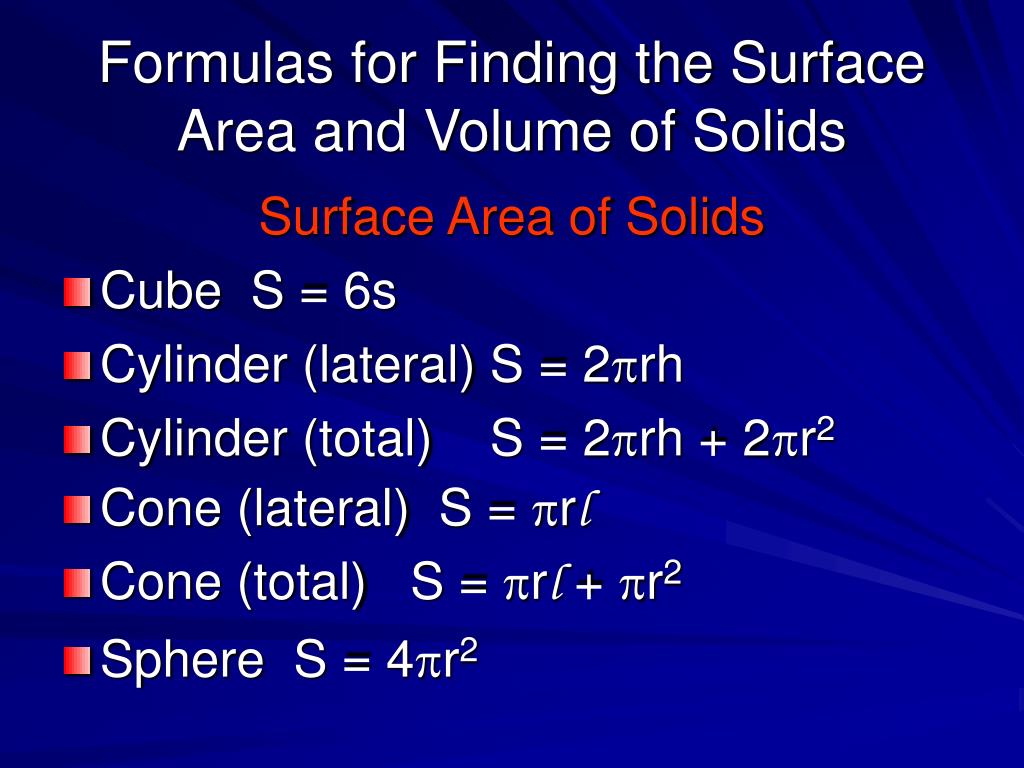 Formulas for Finding the Surface Area and Volume of Solids

Surface Area of Solids

Cube $S = 6s$

Cylinder (lateral) $S = 2\pi rh$

Cylinder (total) $S = 2\pi rh + 2\pi r^2$

Cone (lateral) $S = \pi r\ell$

Cone (total) $S = \pi r\ell + \pi r^2$

Sphere $S = 4\pi r^2$